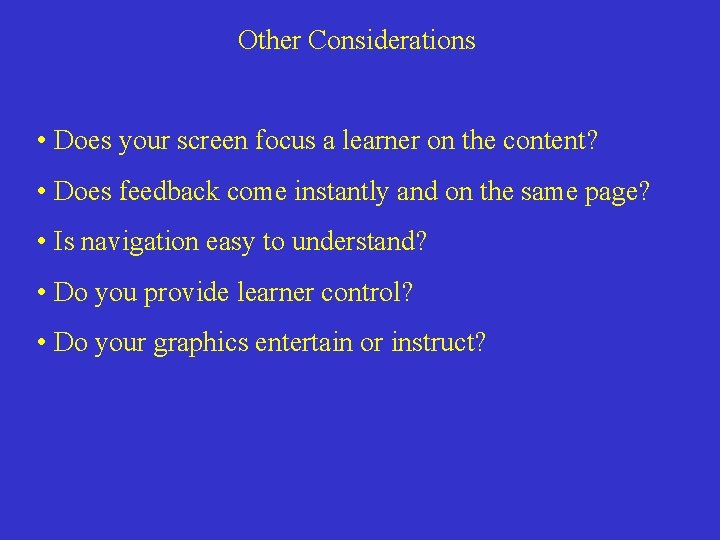 Other Considerations

• Does your screen focus a learner on the content?

• Does feedback come instantly and on the same page?

• Is navigation easy to understand?

• Do you provide learner control?

• Do your graphics entertain or instruct?